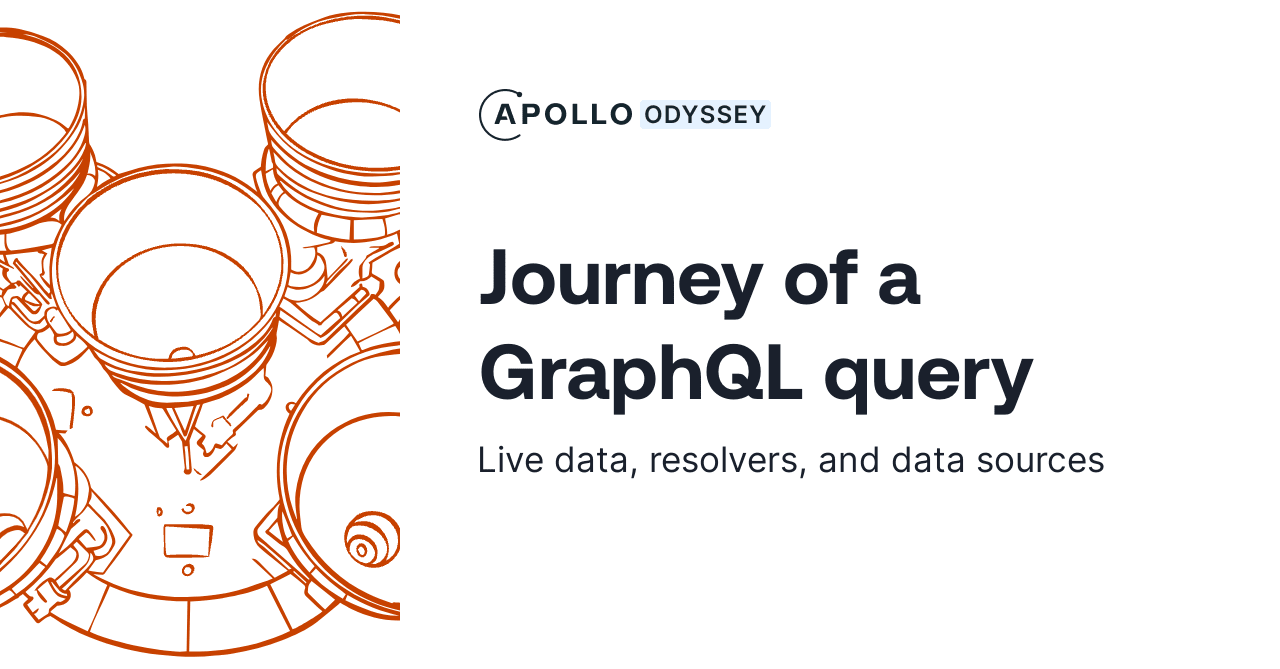 APOLLO ODYSSEY

Journey of a GraphQL query

Live data, resolvers, and data sources